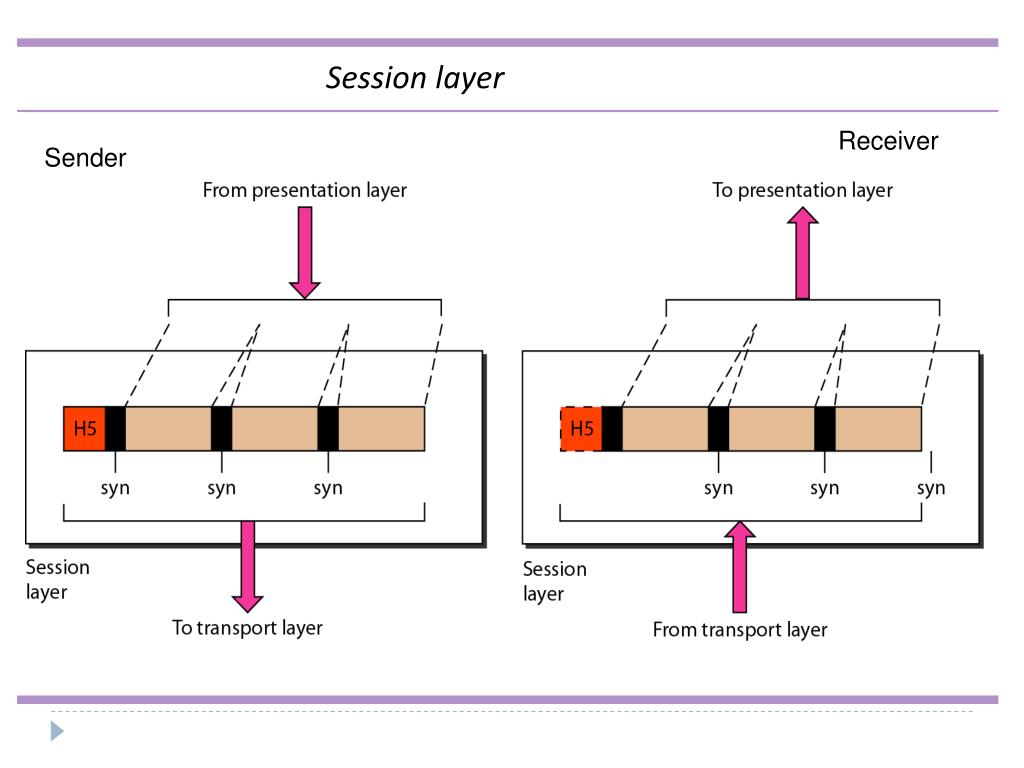 Session layer

Sender

From presentation layer

H5

syn syn syn

Session layer

To transport layer

Receiver

To presentation layer

H5

syn syn syn

Session layer

From transport layer